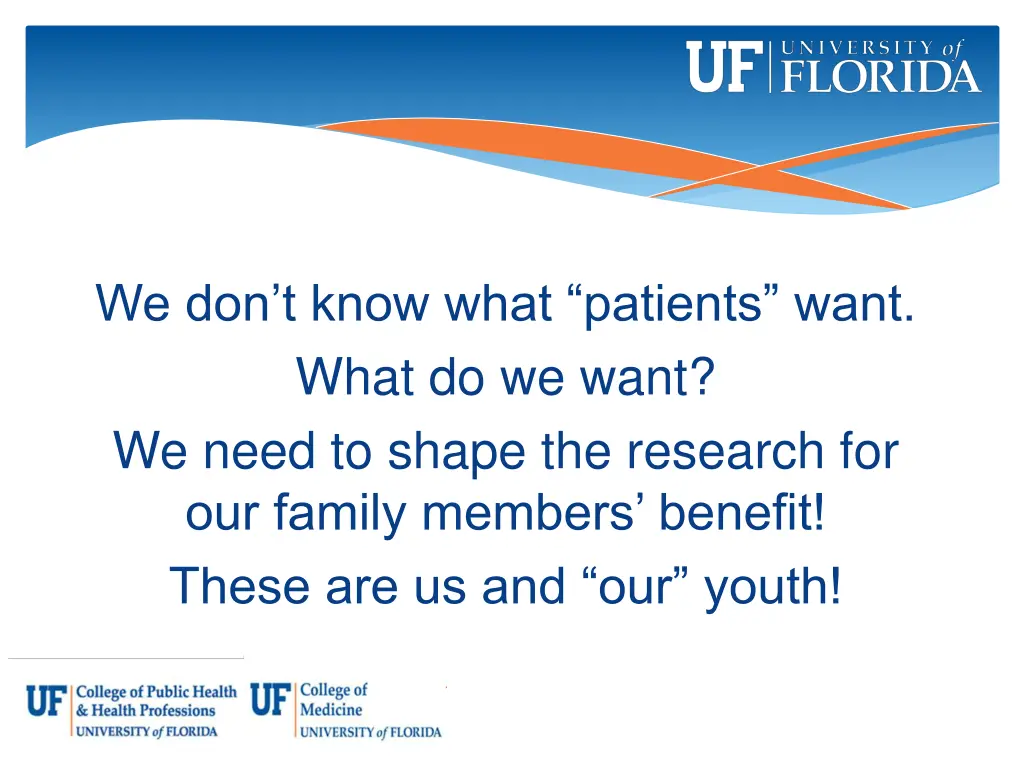 UF UNIVERSITY of FLORIDA

We don’t know what “patients” want.

What do we want?

We need to shape the research for our family members’ benefit!

These are us and “our” youth!

UF College of Public Health & Health Professions UNIVERSITY of FLORIDA

UF College of Medicine UNIVERSITY of FLORIDA